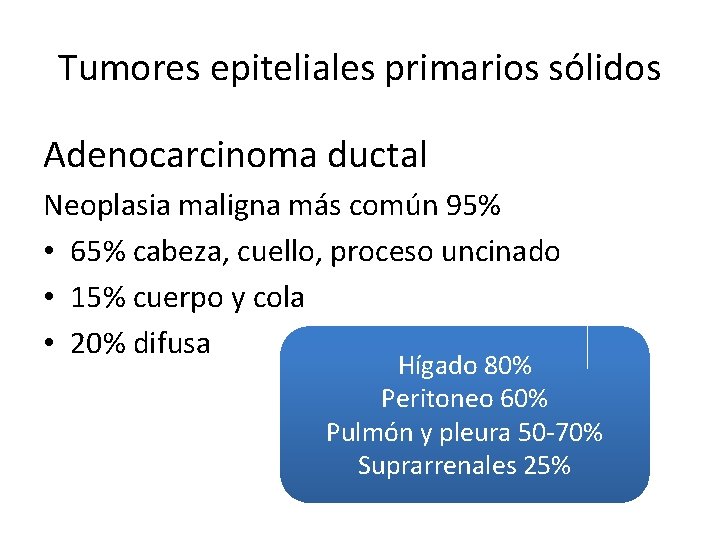 Tumores epiteliales primarios sólidos

Adenocarcinoma ductal

Neoplasia maligna más común 95%

• 65% cabeza, cuello, proceso uncinado
• 15% cuerpo y cola
• 20% difusa

Hígado 80%
Peritoneo 60%
Pulmón y pleura 50-70%
Suprarrenales 25%